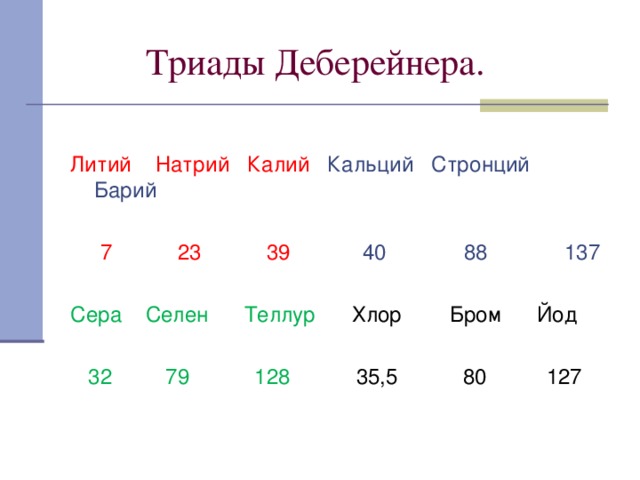 Триады Деберейнера.

Литий Натрий Калий Кальций Стронций Барий

7 23 39 40 88 137

Сера Селен Теллур Хлор Бром Йод

32 79 128 35,5 80 127